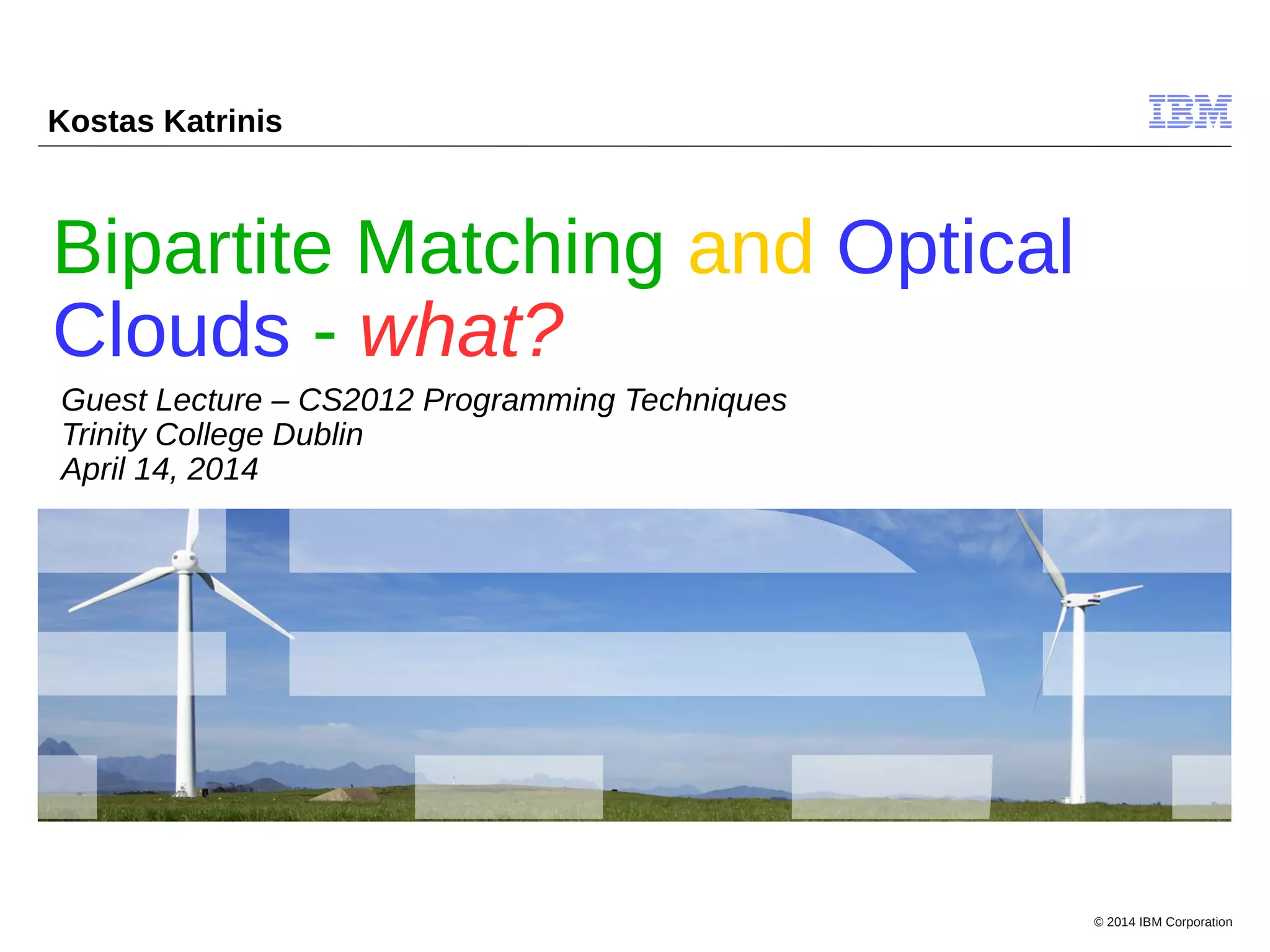 Kostas Katrinis

IBM

Bipartite Matching and Optical Clouds - what?

Guest Lecture – CS2012 Programming Techniques
Trinity College Dublin
April 14, 2014

© 2014 IBM Corporation